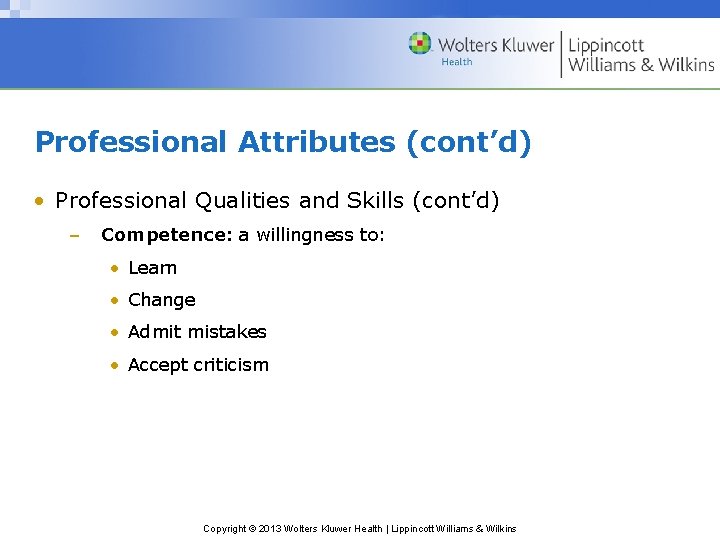 Wolters Kluwer
Health
Lippincott
Williams & Wilkins

Professional Attributes (cont'd)

• Professional Qualities and Skills (cont'd)
– Competence: a willingness to:
• Learn
• Change
• Admit mistakes
• Accept criticism

Copyright © 2013 Wolters Kluwer Health | Lippincott Williams & Wilkins